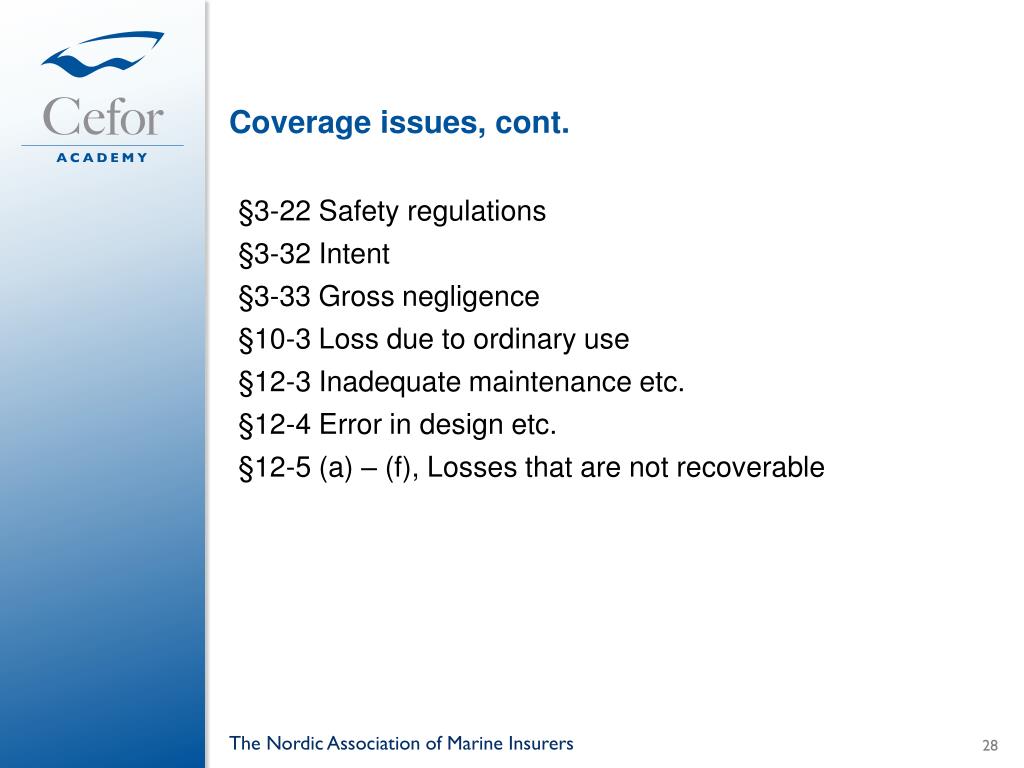 Cefor
ACADEMY

Coverage issues, cont.

§3-22 Safety regulations
§3-32 Intent
§3-33 Gross negligence
§10-3 Loss due to ordinary use
§12-3 Inadequate maintenance etc.
§12-4 Error in design etc.
§12-5 (a) – (f), Losses that are not recoverable

The Nordic Association of Marine Insurers

28